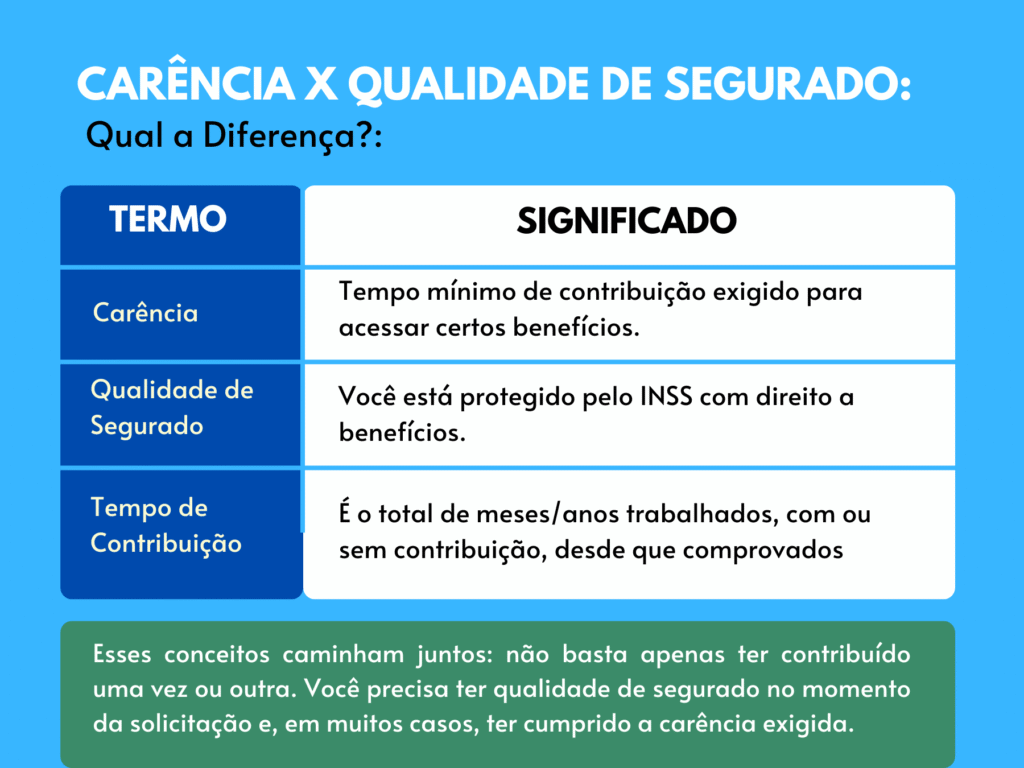 CARÊNCIA X QUALIDADE DE SEGURADO:
Qual a Diferença?:

| TERMO | SIGNIFICADO |
|---|---|
| Carência | Tempo mínimo de contribuição exigido para acessar certos benefícios. |
| Qualidade de Segurado | Você está protegido pelo INSS com direito a benefícios. |
| Tempo de Contribuição | É o total de meses/anos trabalhados, com ou sem contribuição, desde que comprovados |

Esses conceitos caminham juntos: não basta apenas ter contribuído uma vez ou outra. Você precisa ter qualidade de segurado no momento da solicitação e, em muitos casos, ter cumprido a carência exigida.